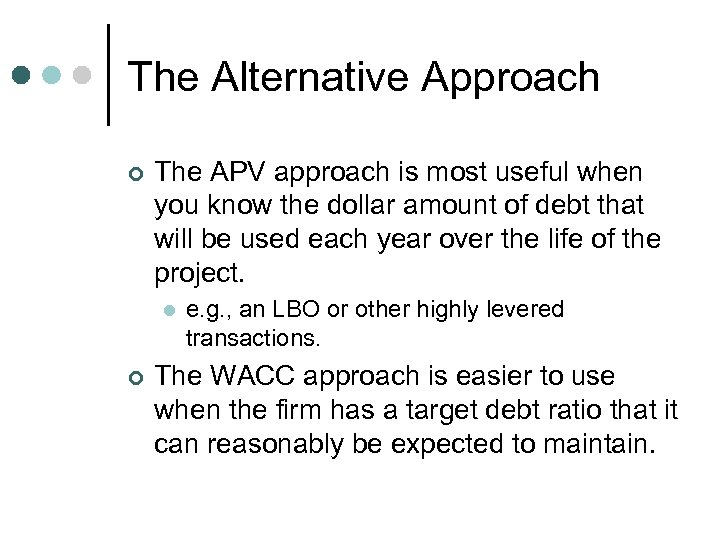 The Alternative Approach

The APV approach is most useful when you know the dollar amount of debt that will be used each year over the life of the project.

e.g., an LBO or other highly levered transactions.

The WACC approach is easier to use when the firm has a target debt ratio that it can reasonably be expected to maintain.